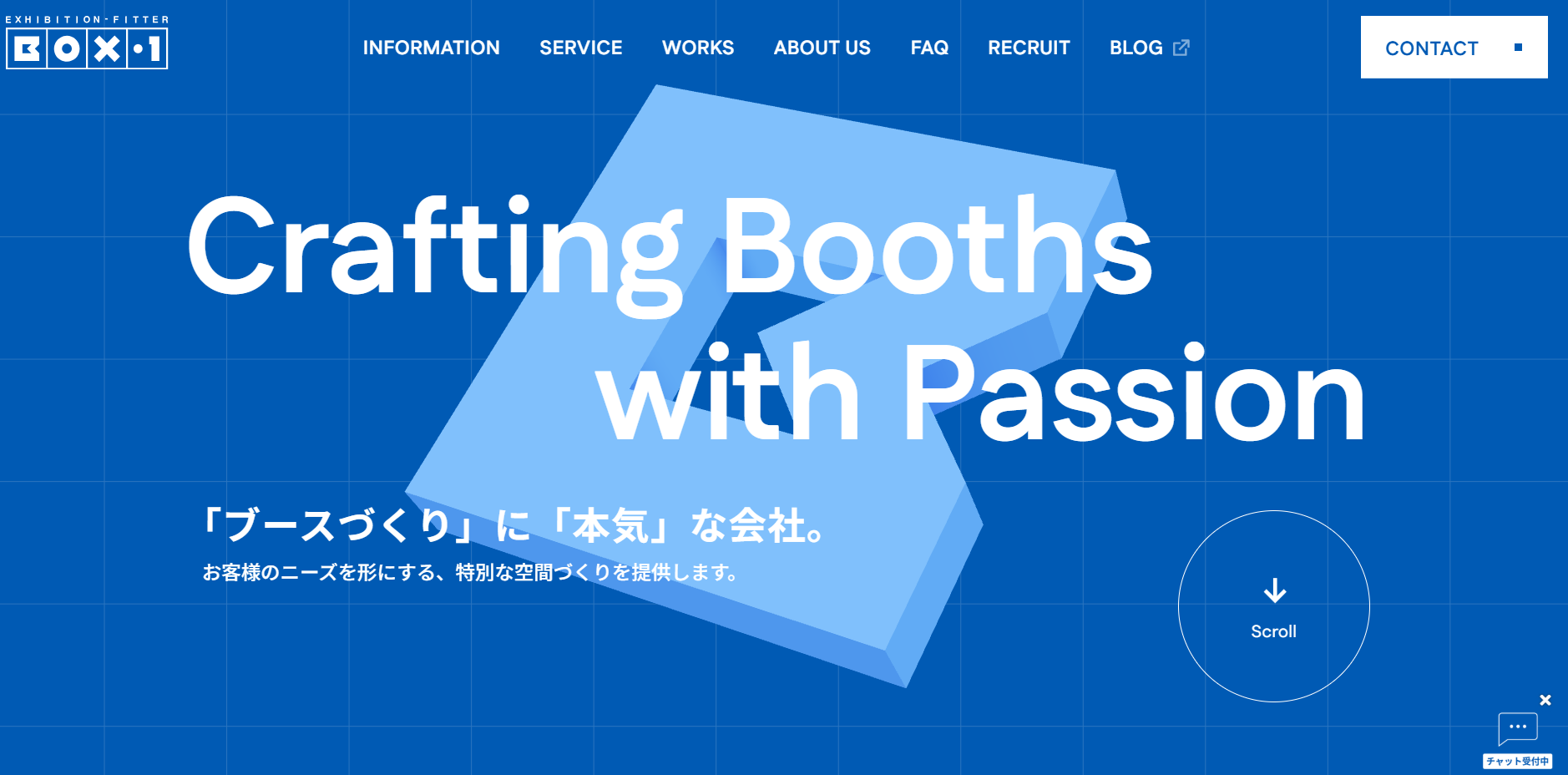 EXHIBITION-FITTER
BOX·1

INFORMATION SERVICE WORKS ABOUT US FAQ RECRUIT BLOG

CONTACT

Crafting Booths with Passion

「ブースづくり」に「本気」な会社。
お客様のニーズを形にする、特別な空間づくりを提供します。

Scroll

チャット受付中